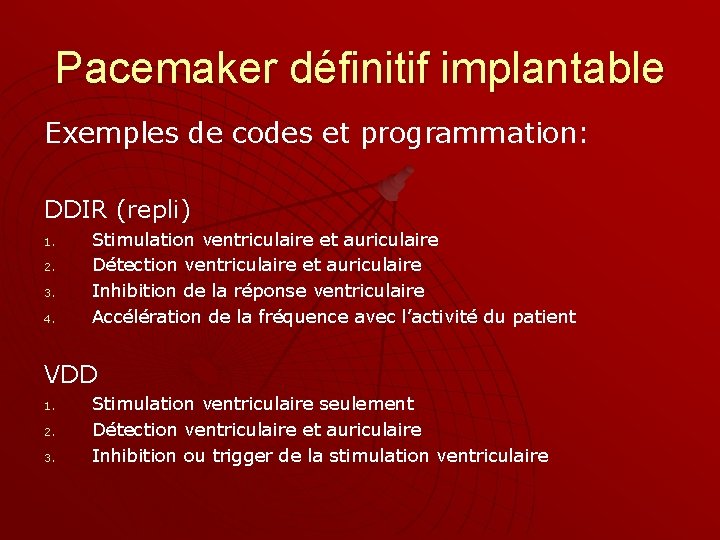 Pacemaker définitif implantable

Exemples de codes et programmation:

DDIR (repli)
1. Stimulation ventriculaire et auriculaire
2. Détection ventriculaire et auriculaire
3. Inhibition de la réponse ventriculaire
4. Accélération de la fréquence avec l'activité du patient

VDD
1. Stimulation ventriculaire seulement
2. Détection ventriculaire et auriculaire
3. Inhibition ou trigger de la stimulation ventriculaire